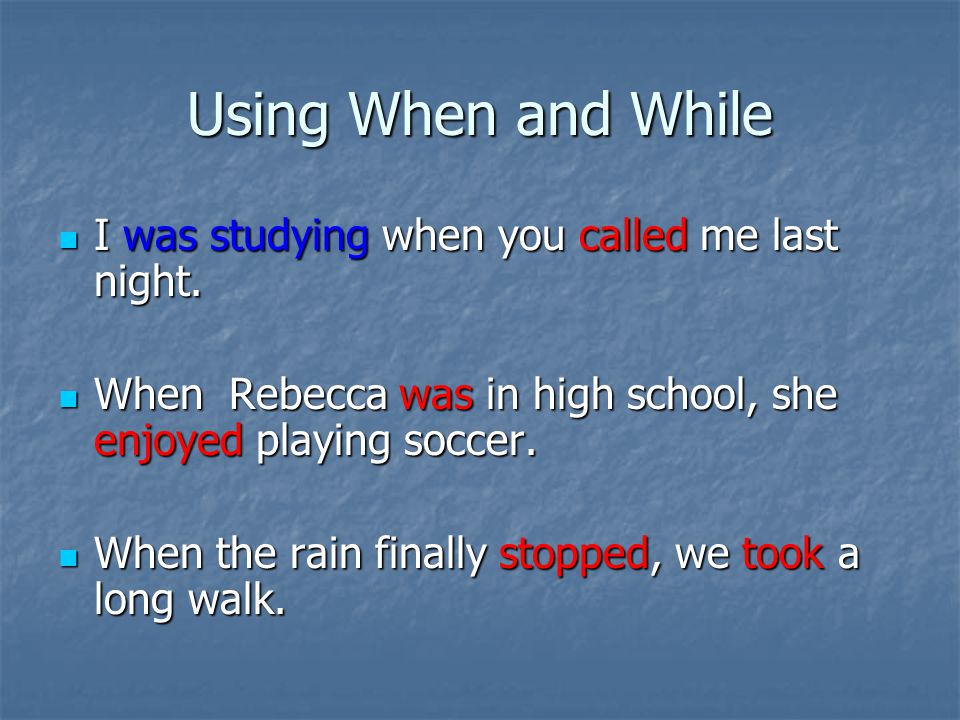 Using When and While

- I was studying when you called me last night.

- When  Rebecca was in high school, she enjoyed playing soccer.

- When the rain finally stopped, we took a long walk.